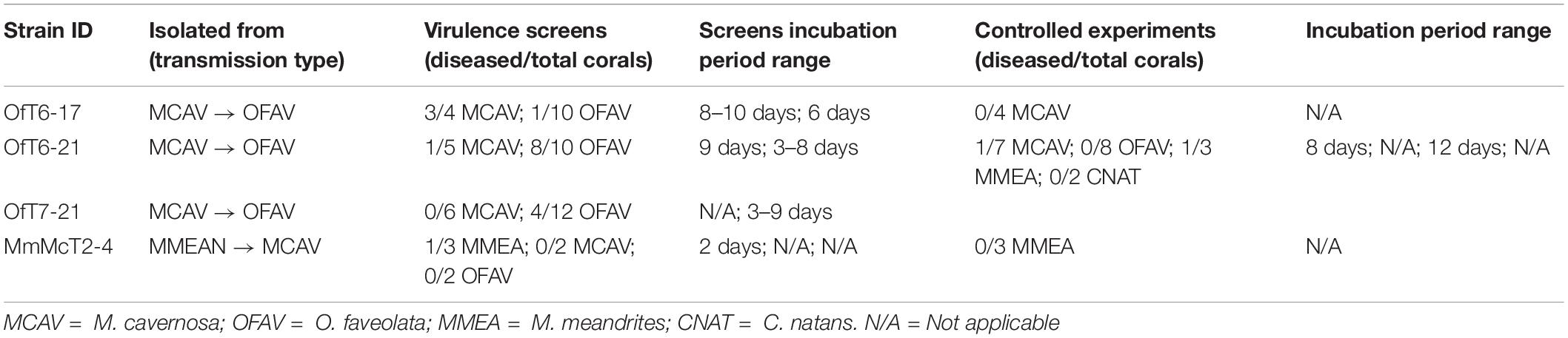 | Strain ID | Isolated from (transmission type) | Virulence screens (diseased/total corals) | Screens incubation period range | Controlled experiments (diseased/total corals) | Incubation period range |
|---|---|---|---|---|---|
| OfT6-17 | MCAV → OFAV | 3/4 MCAV; 1/10 OFAV | 8–10 days; 6 days | 0/4 MCAV | N/A |
| OfT6-21 | MCAV → OFAV | 1/5 MCAV; 8/10 OFAV | 9 days; 3–8 days | 1/7 MCAV; 0/8 OFAV; 1/3 MMEA; 0/2 CNAT | 8 days; N/A; 12 days; N/A |
| OfT7-21 | MCAV → OFAV | 0/6 MCAV; 4/12 OFAV | N/A; 3–9 days | | |
| MmMcT2-4 | MMEAN → MCAV | 1/3 MMEA; 0/2 MCAV; 0/2 OFAV | 2 days; N/A; N/A | 0/3 MMEA | N/A |

MCAV = M. cavernosa; OFAV = O. faveolata; MMEA = M. meandrites; CNAT = C. natans. N/A = Not applicable